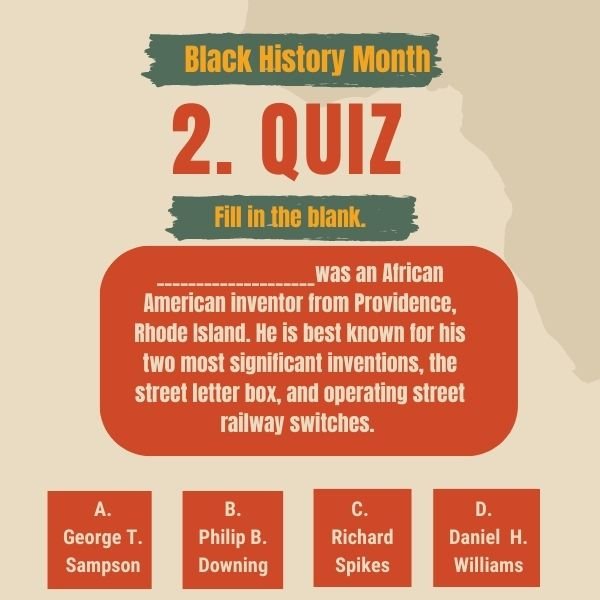 Black History Month

2. QUIZ

Fill in the blank.

____________________was an African American inventor from Providence, Rhode Island. He is best known for his two most significant inventions, the street letter box, and operating street railway switches.

A.
George T.
Sampson

B.
Philip B.
Downing

C.
Richard
Spikes

D.
Daniel H.
Williams